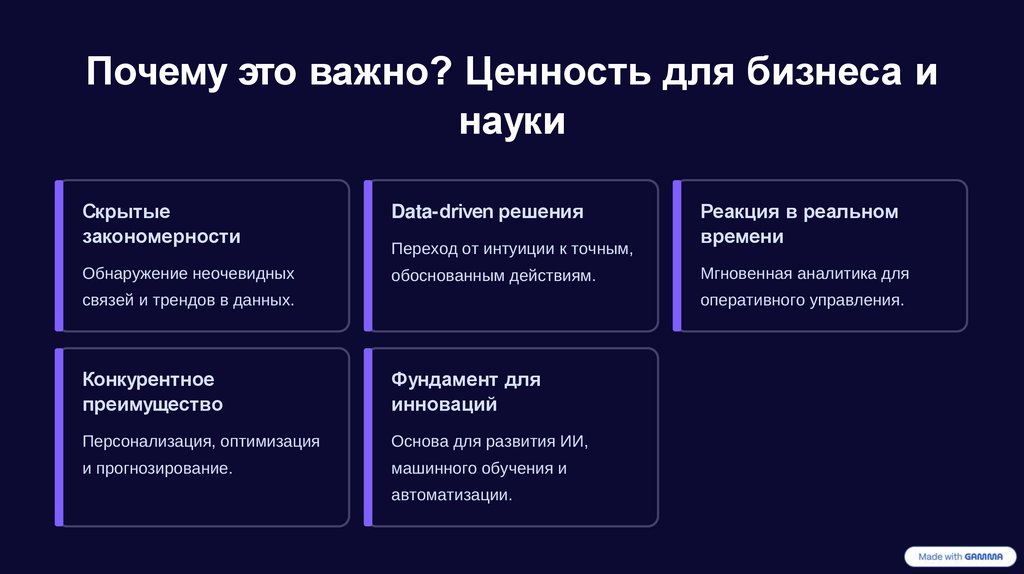 Почему это важно? Ценность для бизнеса и науки

Скрытые закономерности

Обнаружение неочевидных связей и трендов в данных.

Data-driven решения

Переход от интуиции к точным, обоснованным действиям.

Реакция в реальном времени

Мгновенная аналитика для оперативного управления.

Конкурентное преимущество

Персонализация, оптимизация и прогнозирование.

Фундамент для инноваций

Основа для развития ИИ, машинного обучения и автоматизации.

Made with GAMMA